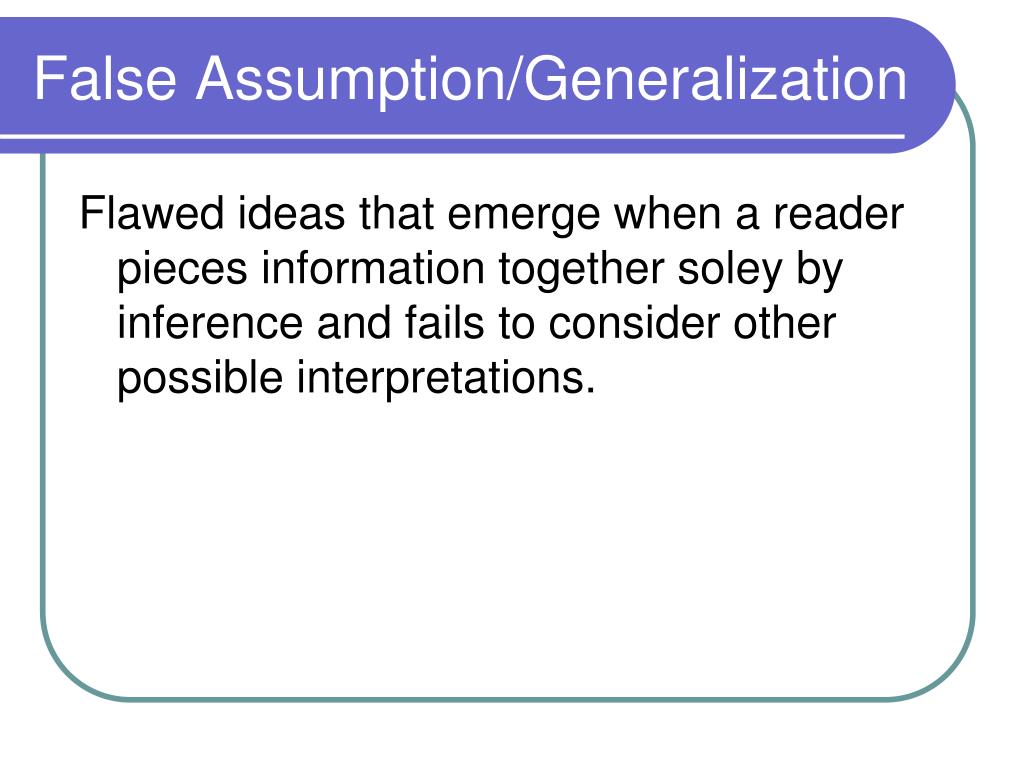 False Assumption/Generalization

Flawed ideas that emerge when a reader pieces information together soley by inference and fails to consider other possible interpretations.